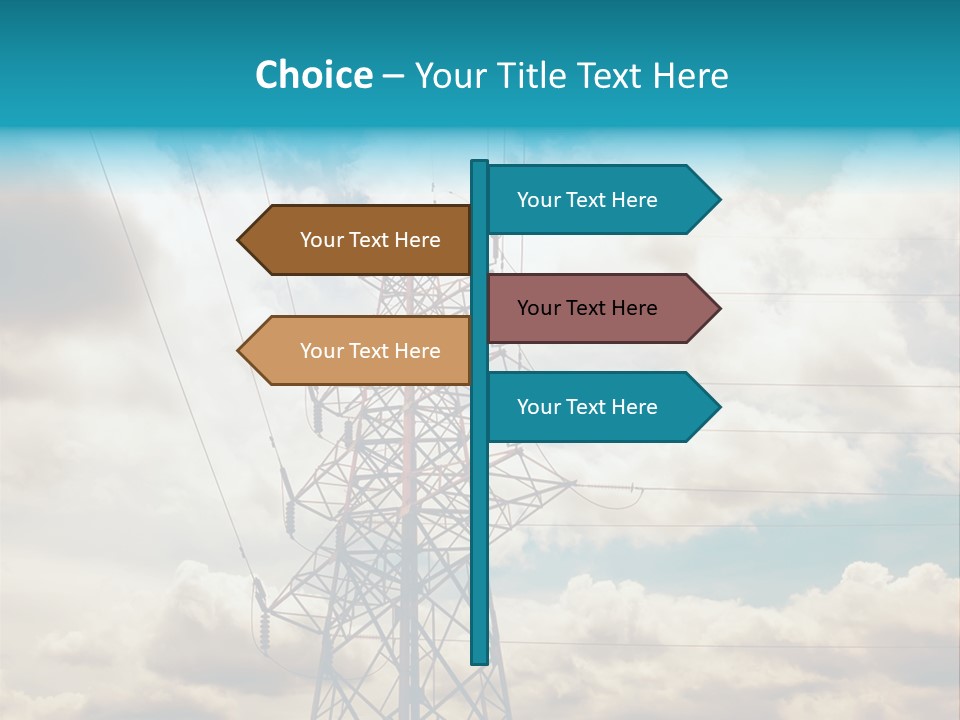 Choice – Your Title Text Here

Your Text Here

Your Text Here

Your Text Here

Your Text Here

Your Text Here